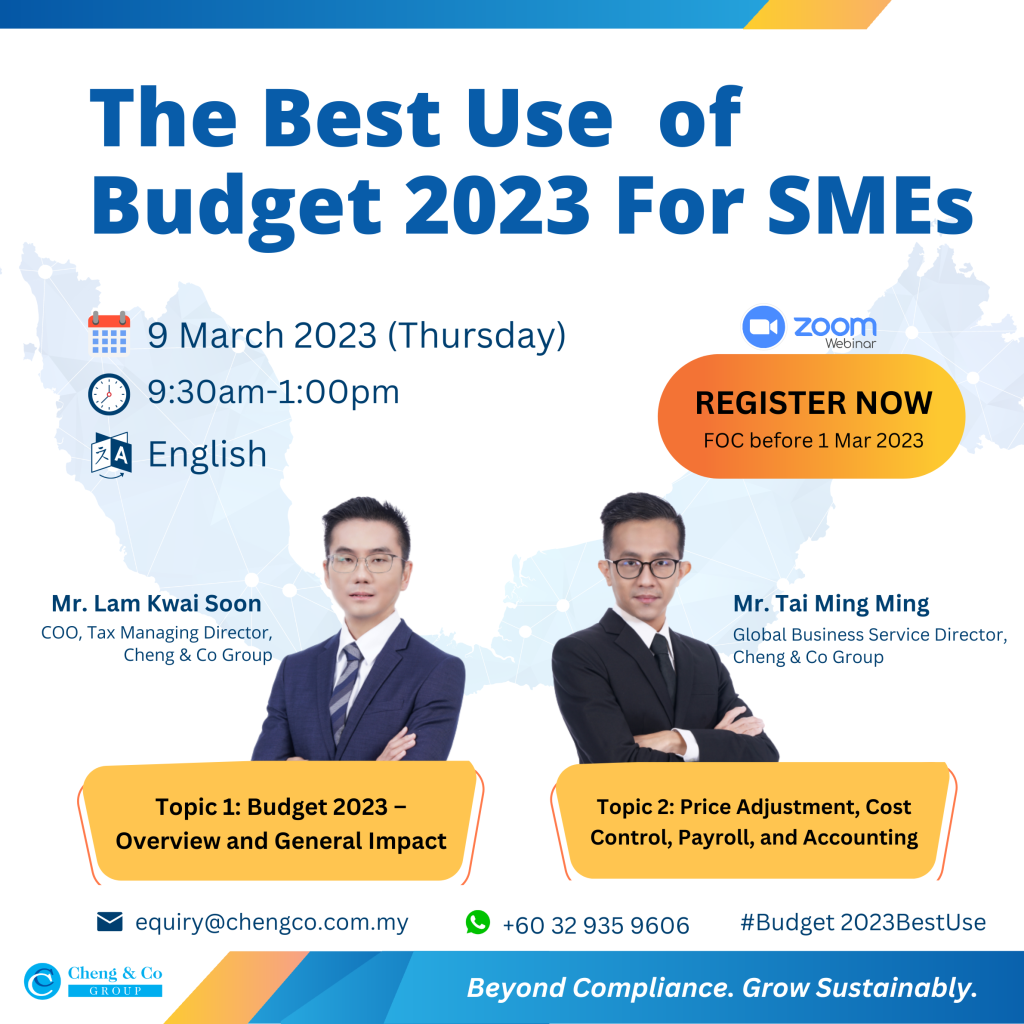 The Best Use of Budget 2023 For SMEs

9 March 2023 (Thursday)
9:30am-1:00pm
English

zoom
Webinar

REGISTER NOW
FOC before 1 Mar 2023

Mr. Lam Kwai Soon
COO, Tax Managing Director, Cheng & Co Group

Mr. Tai Ming Ming
Global Business Service Director, Cheng & Co Group

Topic 1: Budget 2023 – Overview and General Impact

Topic 2: Price Adjustment, Cost Control, Payroll, and Accounting

equiry@chengco.com.my
+60 32 935 9606
#Budget 2023BestUse

Cheng & Co
GROUP

Beyond Compliance. Grow Sustainably.